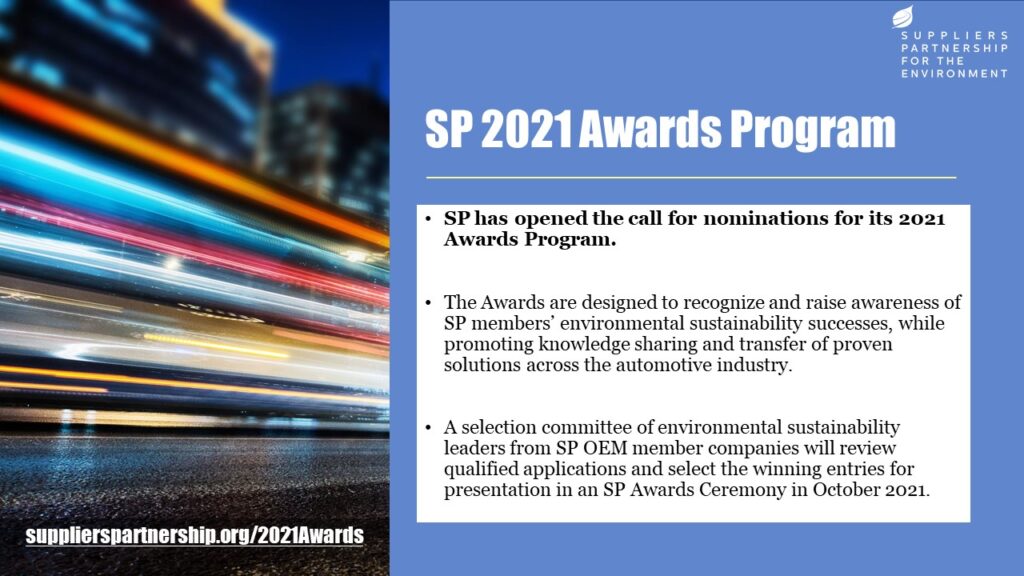 SUPPLIERS PARTNERSHIP FOR THE ENVIRONMENT

SP 2021 Awards Program

• SP has opened the call for nominations for its 2021 Awards Program.

• The Awards are designed to recognize and raise awareness of SP members' environmental sustainability successes, while promoting knowledge sharing and transfer of proven solutions across the automotive industry.

• A selection committee of environmental sustainability leaders from SP OEM member companies will review qualified applications and select the winning entries for presentation in an SP Awards Ceremony in October 2021.

supplierspartnership.org/2021Awards